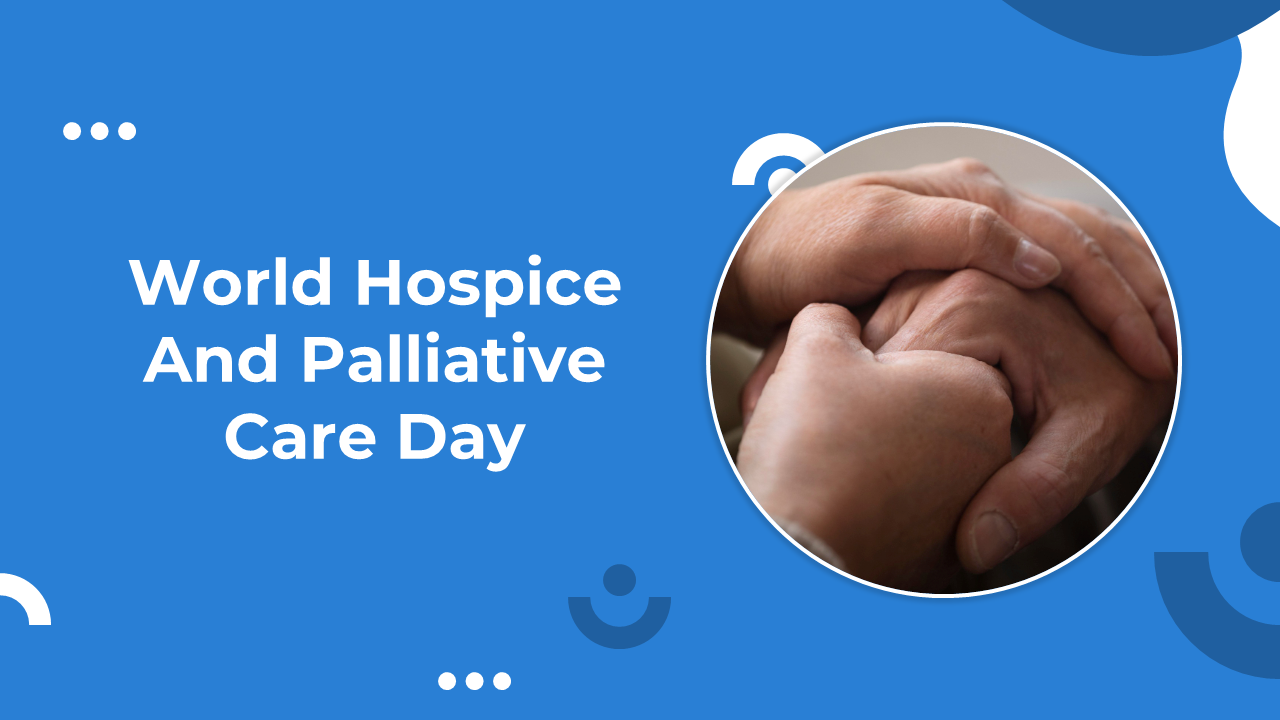 World Hospice And Palliative Care Day